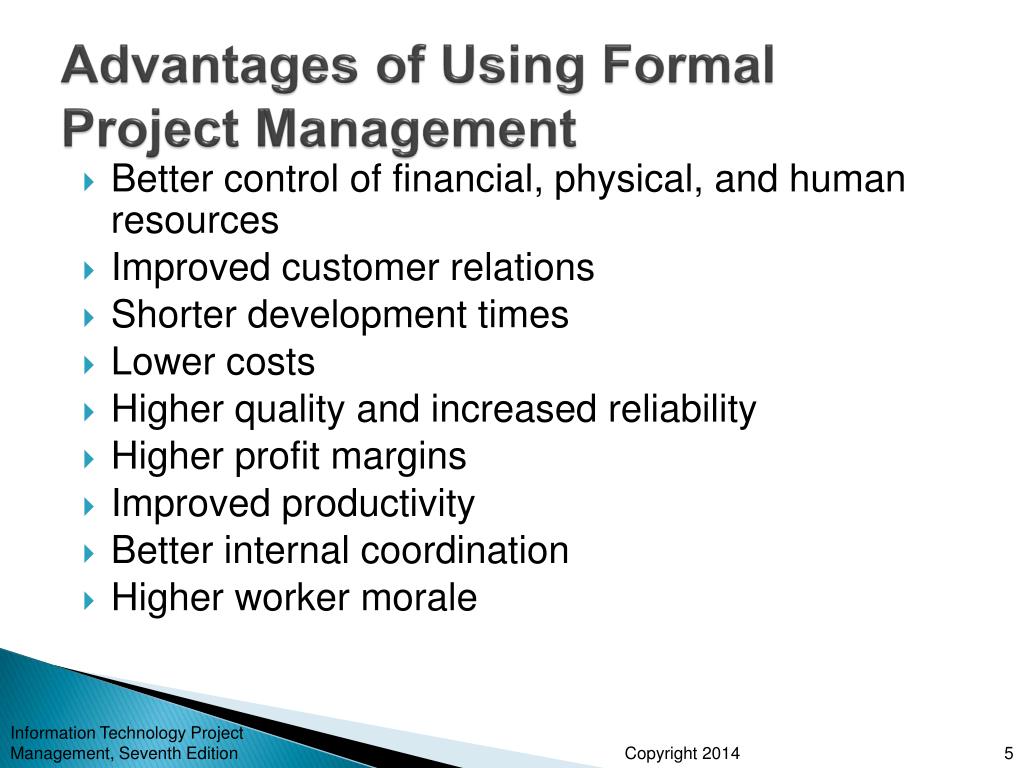 Advantages of Using Formal Project Management

Better control of financial, physical, and human resources
Improved customer relations
Shorter development times
Lower costs
Higher quality and increased reliability
Higher profit margins
Improved productivity
Better internal coordination
Higher worker morale

Information Technology Project Management, Seventh Edition

Copyright 2014

5